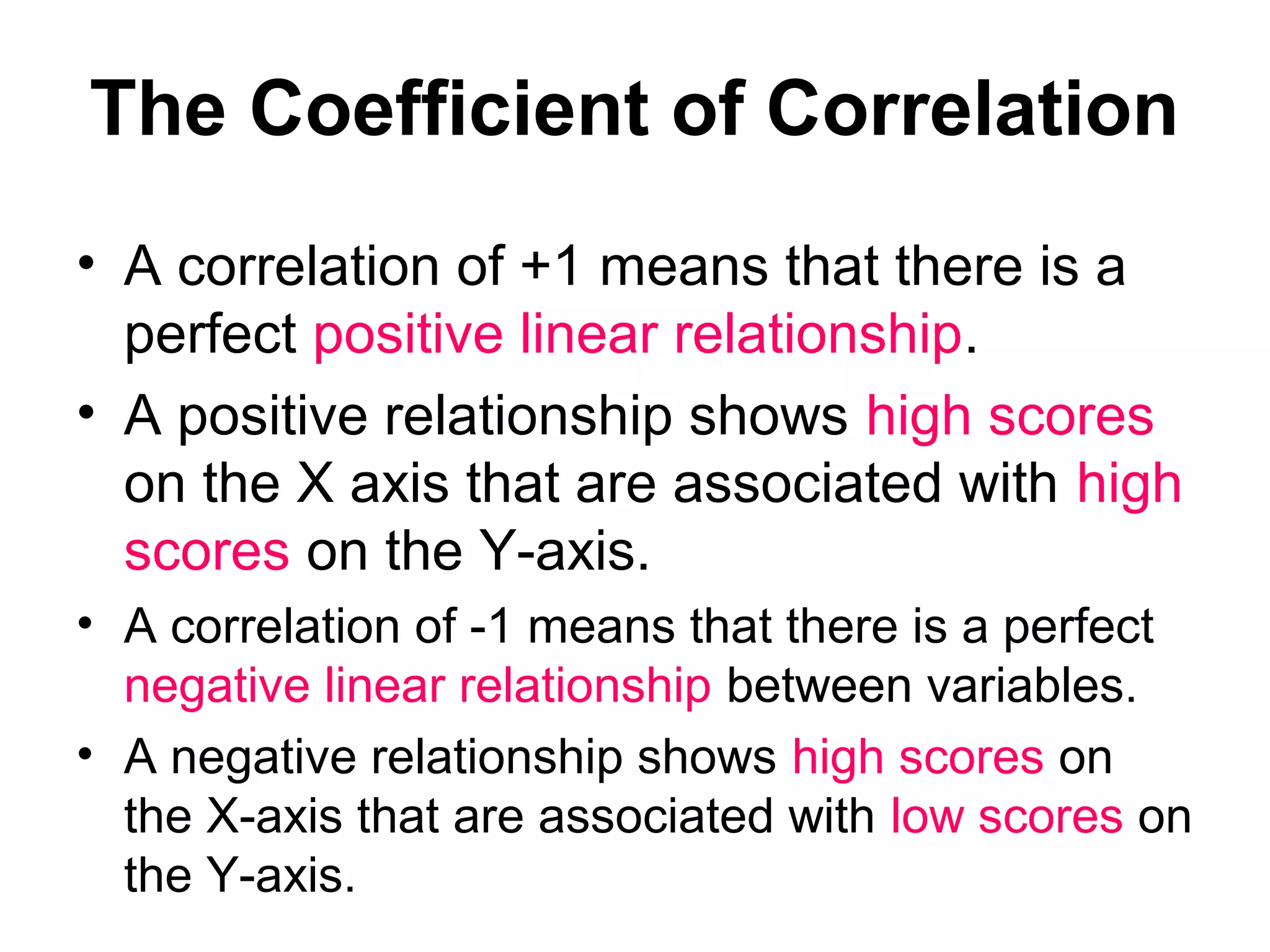 The Coefficient of Correlation

• A correlation of +1 means that there is a perfect positive linear relationship.

• A positive relationship shows high scores on the X axis that are associated with high scores on the Y-axis.

• A correlation of -1 means that there is a perfect negative linear relationship between variables.

• A negative relationship shows high scores on the X-axis that are associated with low scores on the Y-axis.